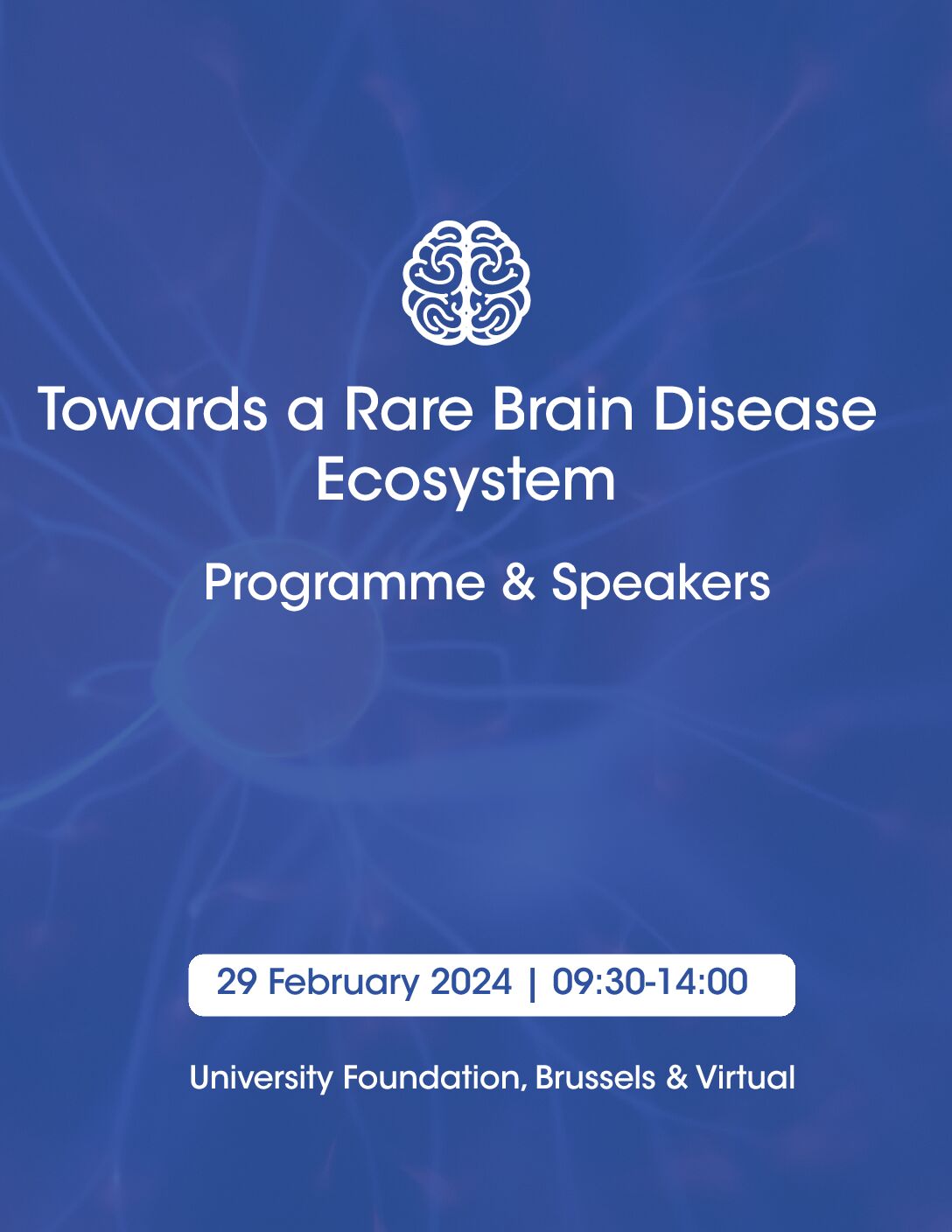 Towards a Rare Brain Disease Ecosystem

Programme & Speakers

29 February 2024 | 09:30-14:00

University Foundation, Brussels & Virtual